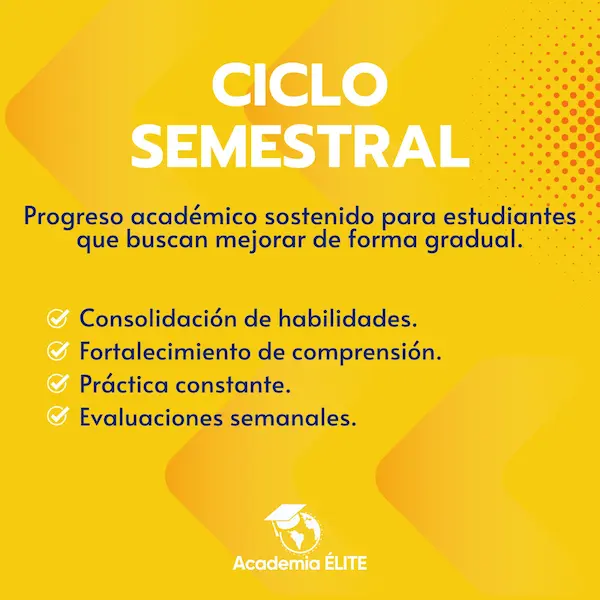 CICLO
SEMESTRAL

Progreso académico sostenido para estudiantes que buscan mejorar de forma gradual.

Consolidación de habilidades.
Fortalecimiento de comprensión.
Práctica constante.
Evaluaciones semanales.

Academia ÉLITE